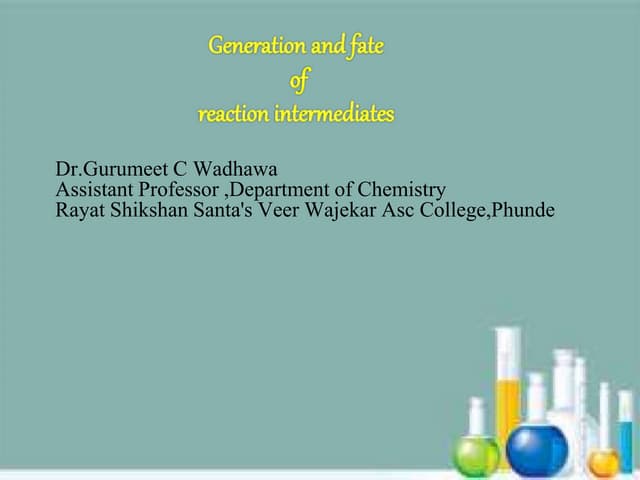 Generation and fate
of
reaction intermediates

Dr.Gurumeet C Wadhawa
Assistant Professor ,Department of Chemistry
Rayat Shikshan Santa's Veer Wajekar Asc College,Phunde